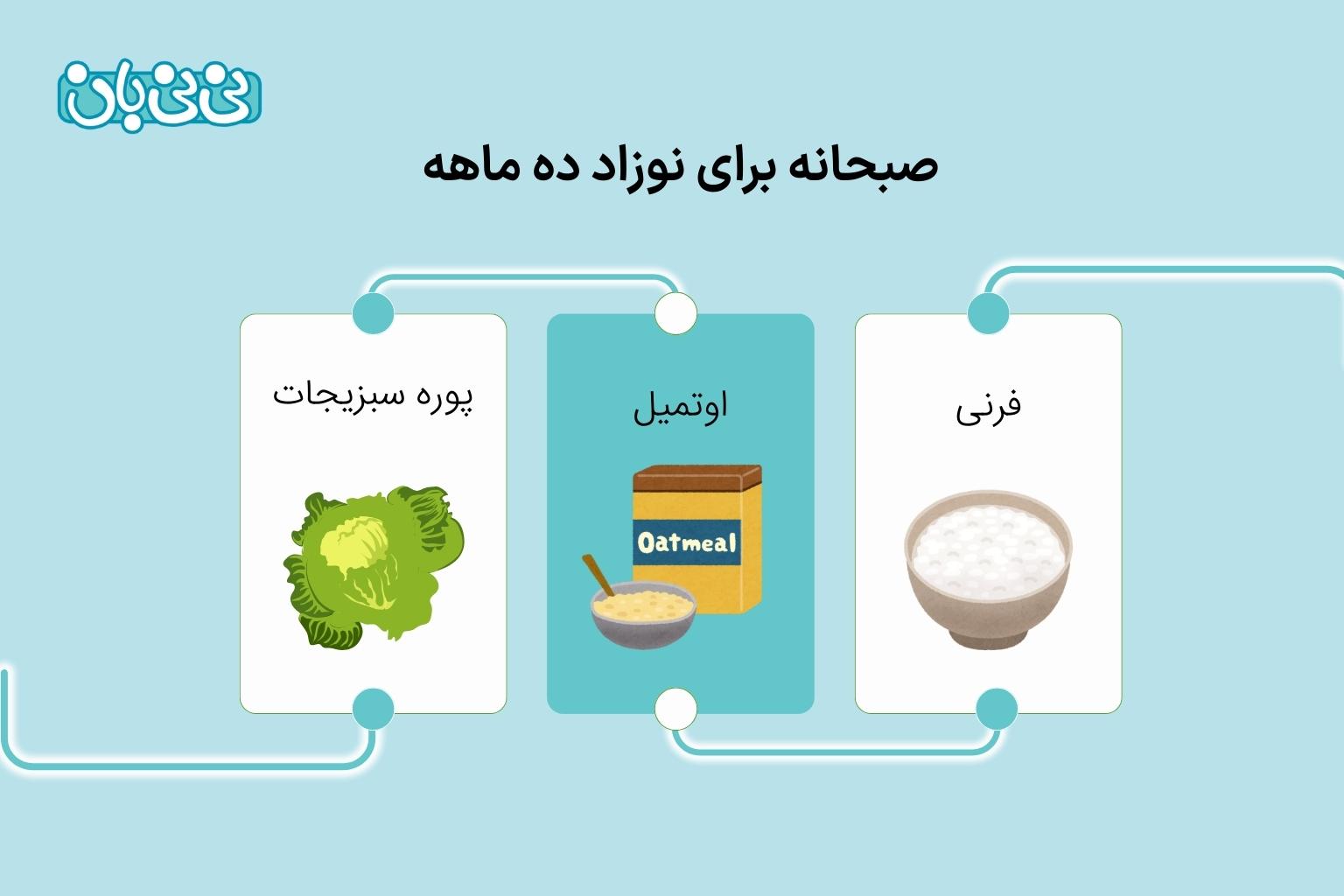 نی نی بان

صبحانه برای نوزاد ده ماهه

فرنی

اوتمیل

Oatmeal

پوره سبزیجات